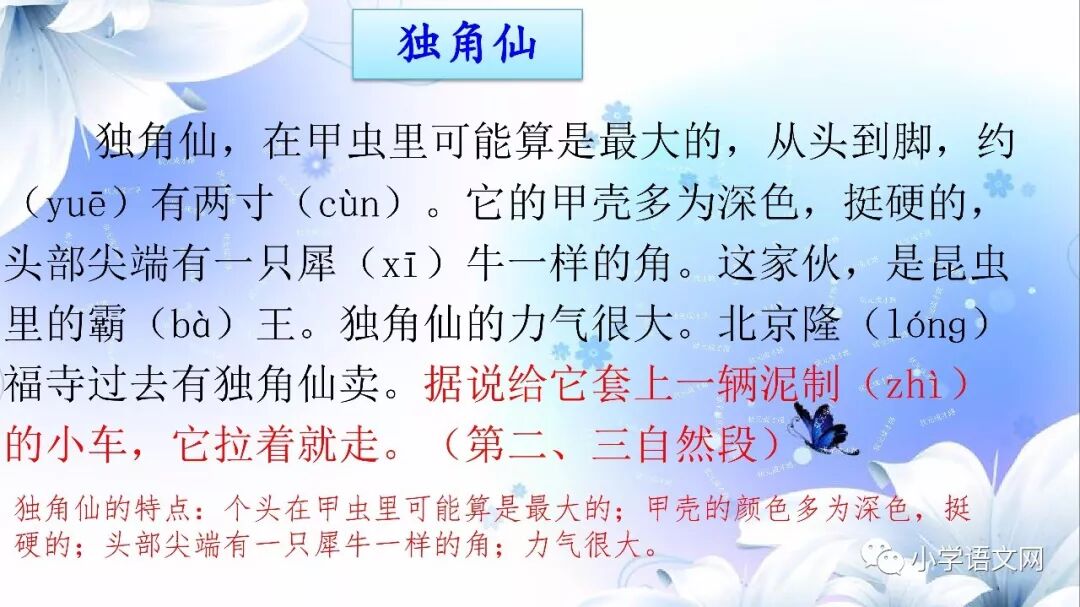 独角仙

独角仙，在甲虫里可能算是最大的，从头到脚，约（yuē）有两寸（cùn）。它的甲壳多为深色，挺硬的，头部尖端有一只犀（xī）牛一样的角。这家伙，是昆虫里的霸（bà）王。独角仙的力气很大。北京隆（lóng）福寺过去有独角仙卖。据说给它套上一辆泥制（zhì）的小车，它拉着就走。（第二、三自然段）

独角仙的特点：个头在甲虫里可能算是最大的；甲壳的颜色多为深色，挺硬的；头部尖端有一只犀牛一样的角；力气很大。

小学语文网